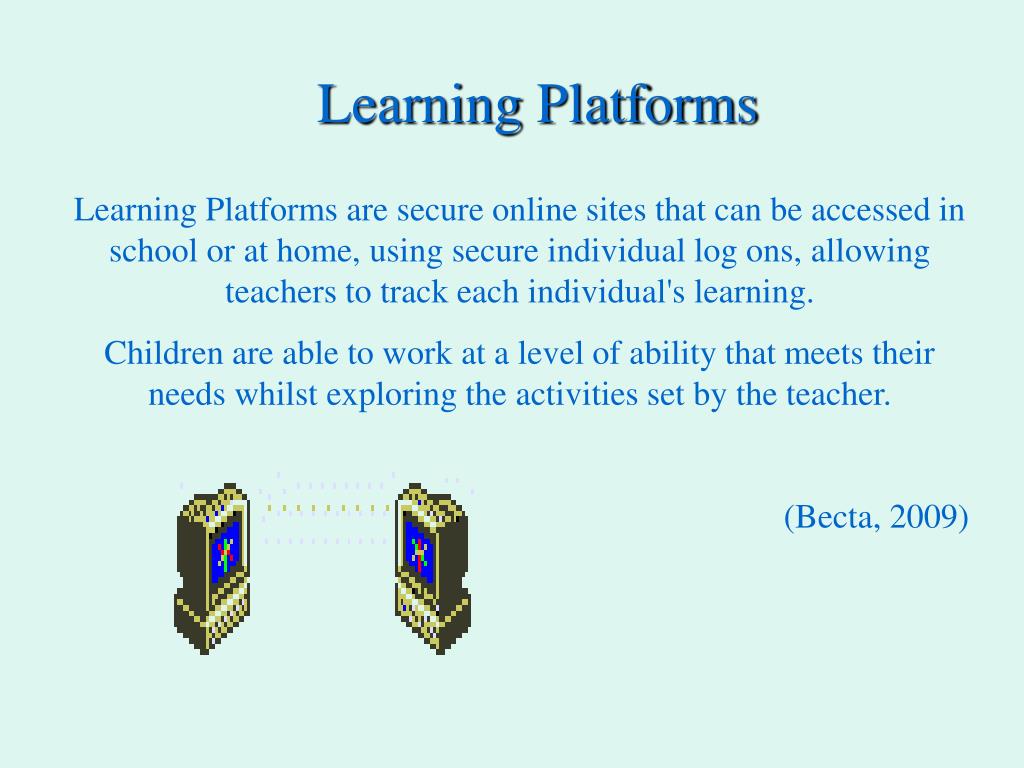 Learning Platforms

Learning Platforms are secure online sites that can be accessed in school or at home, using secure individual log ons, allowing teachers to track each individual's learning.

Children are able to work at a level of ability that meets their needs whilst exploring the activities set by the teacher.

(Becta, 2009)